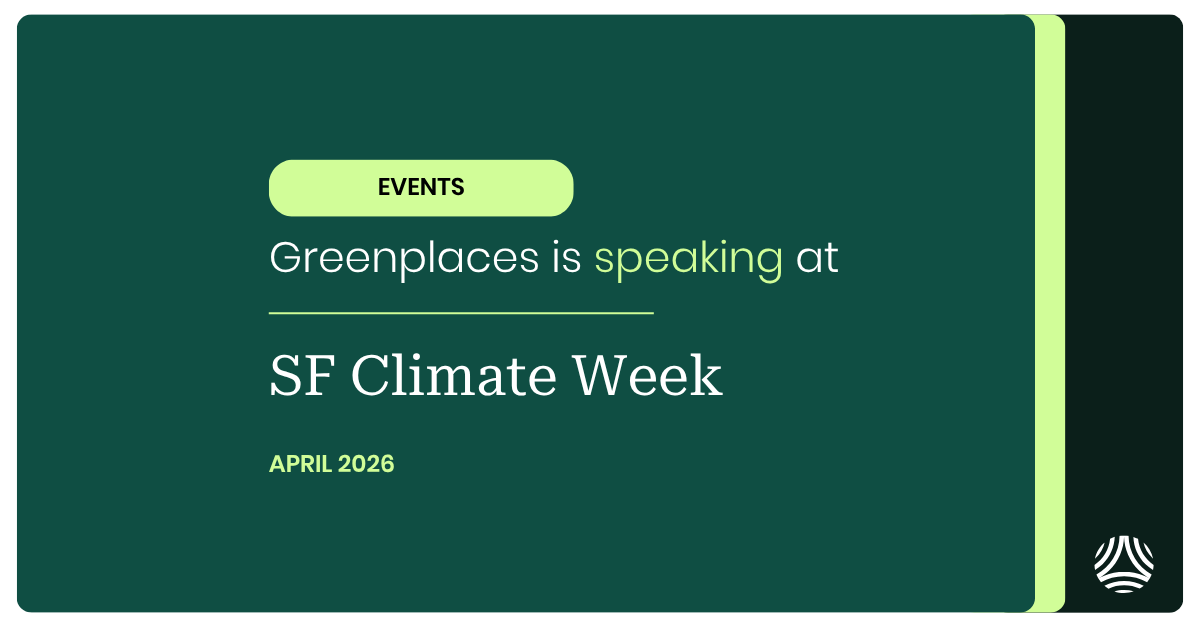 EVENTS

Greenplaces is speaking at

SF Climate Week

APRIL 2026